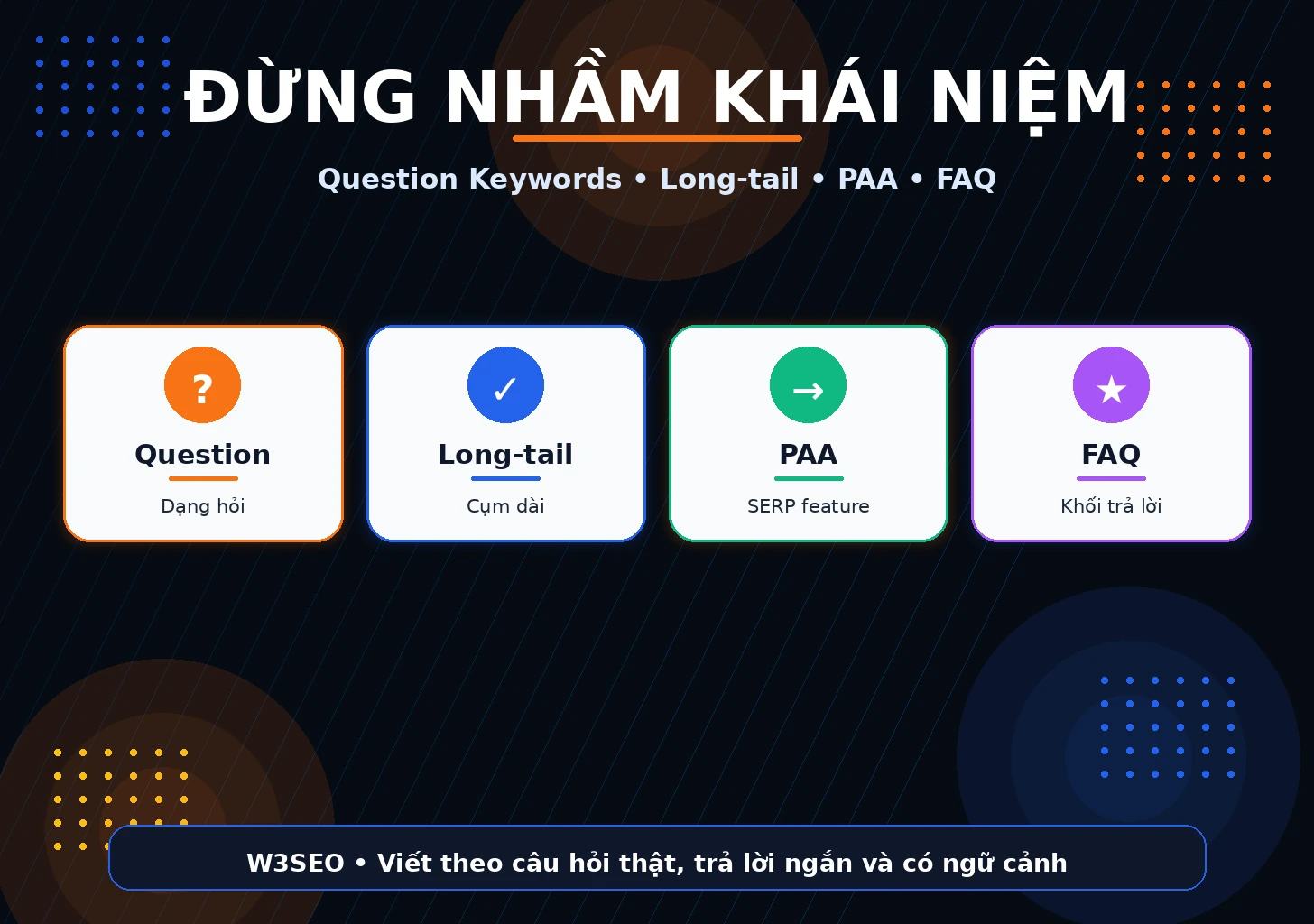 ĐỪNG NHẦM KHÁI NIỆM

Question Keywords • Long-tail • PAA • FAQ

?
Question
Dạng hỏi

✓
Long-tail
Cụm dài

→
PAA
SERP feature

★
FAQ
Khối trả lời

W3SEO • Viết theo câu hỏi thật, trả lời ngắn và có ngữ cảnh